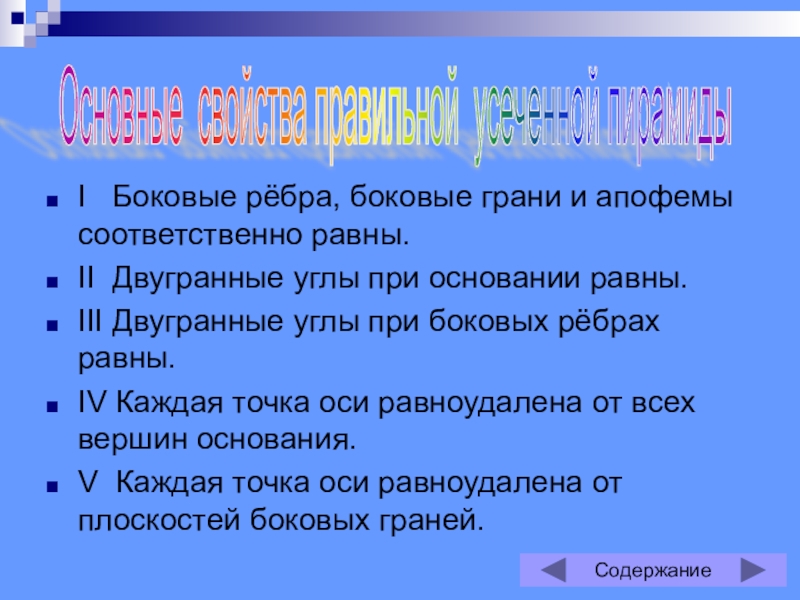 Основные свойства правильной усеченной пирамиды

- I Боковые рёбра, боковые грани и апофемы соответственно равны.
- II Двугранные углы при основании равны.
- III Двугранные углы при боковых рёбрах равны.
- IV Каждая точка оси равноудалена от всех вершин основания.
- V Каждая точка оси равноудалена от плоскостей боковых граней.

Содержание